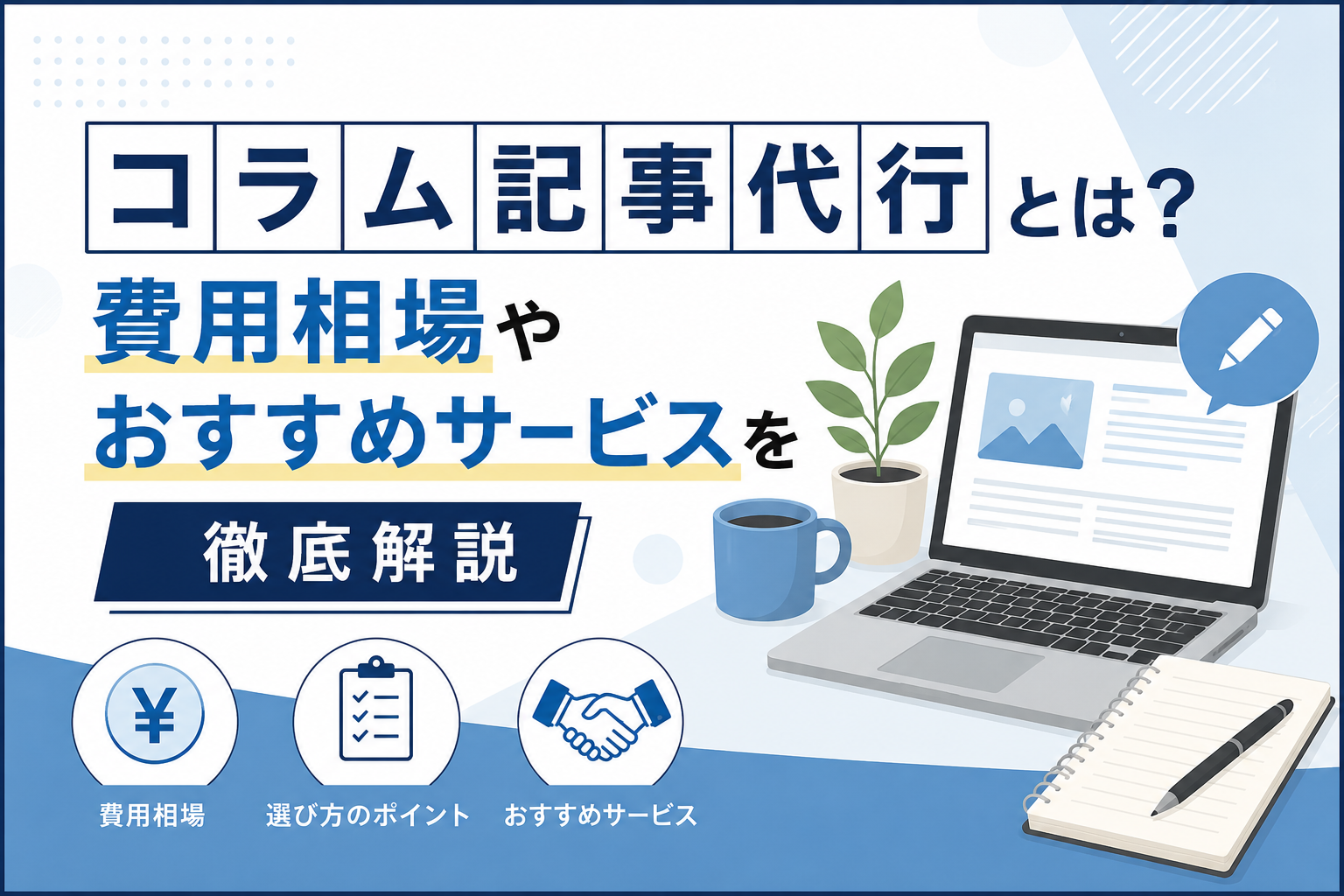 コラム記事代行とは?
費用相場や
おすすめサービスを
徹底解説

¥

費用相場
選び方のポイント
おすすめサービス